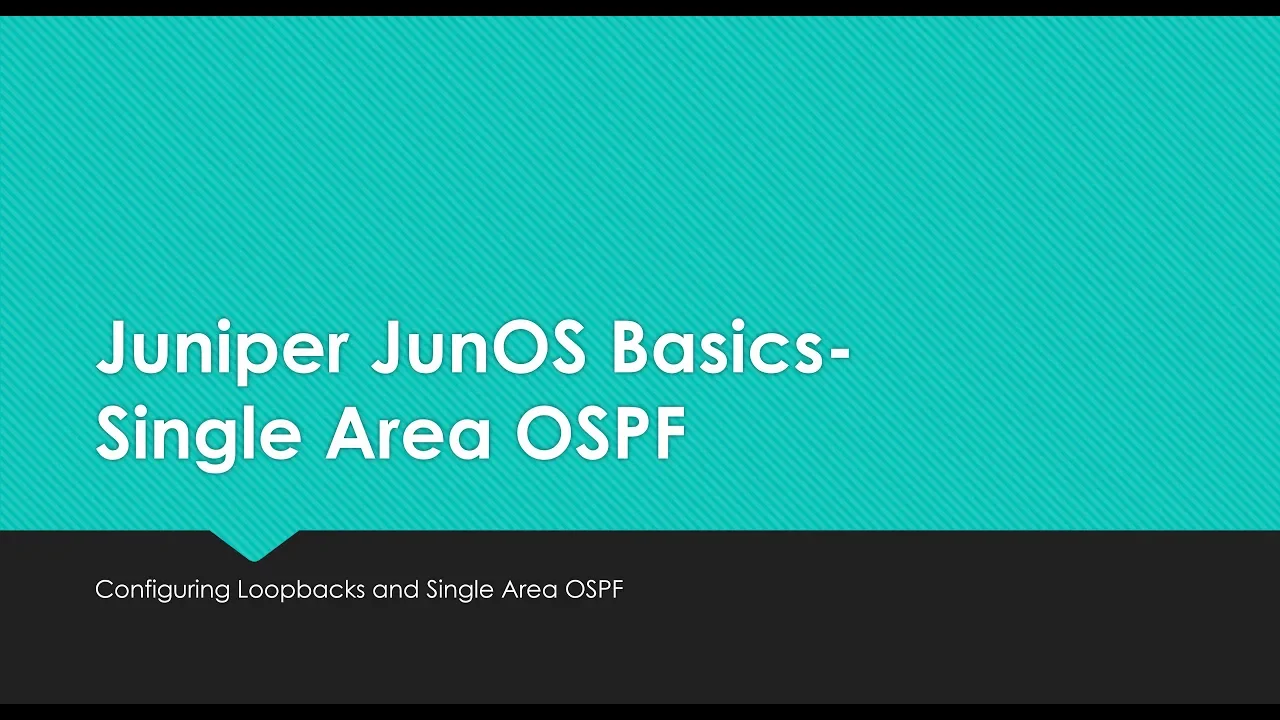 Juniper JunOS Basics-
Single Area OSPF

Configuring Loopbacks and Single Area OSPF